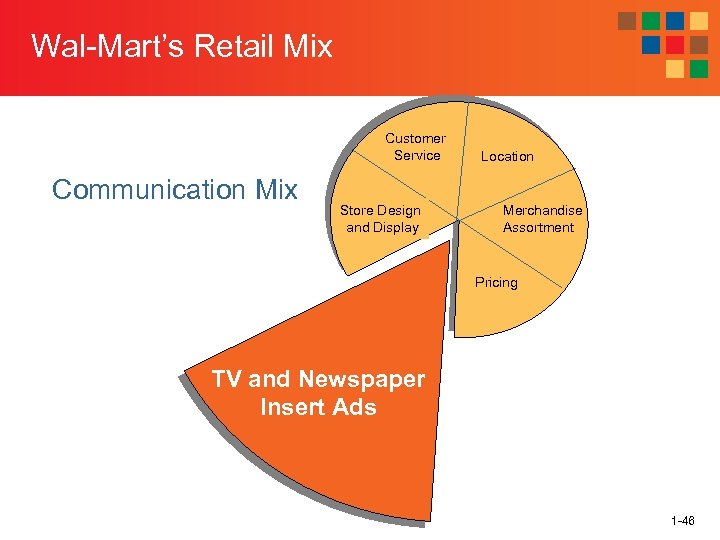 Wal-Mart's Retail Mix

Communication Mix

Customer Service

Location

Store Design and Display

Merchandise Assortment

Pricing

TV and Newspaper Insert Ads

1-46